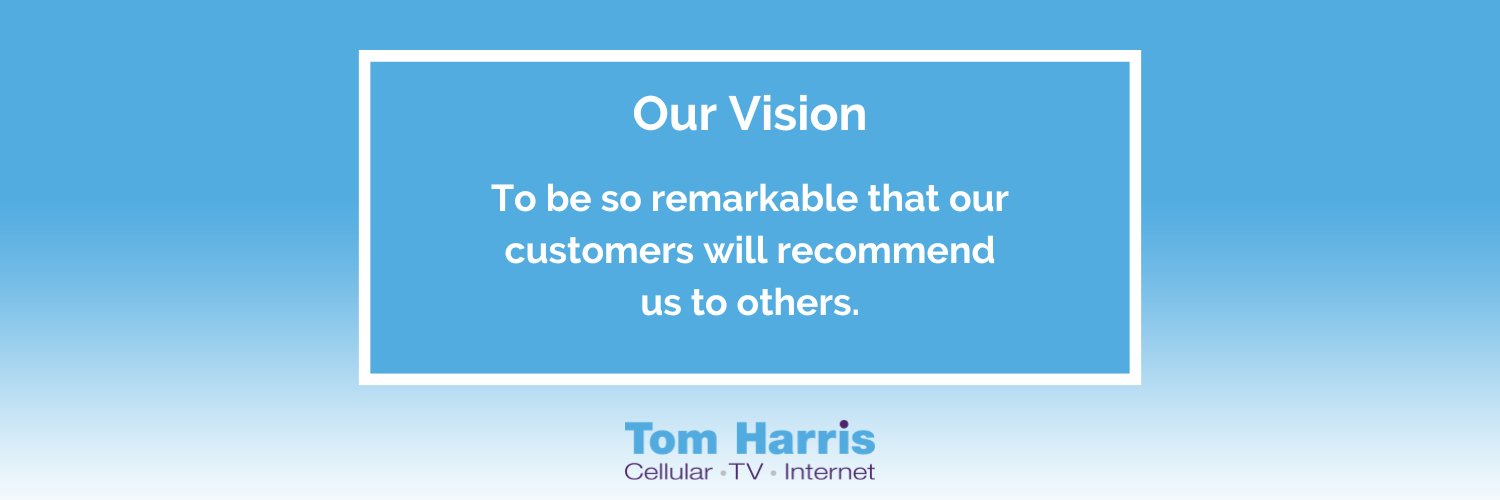 Our Vision

To be so remarkable that our customers will recommend us to others.

Tom Harris
Cellular • TV • Internet